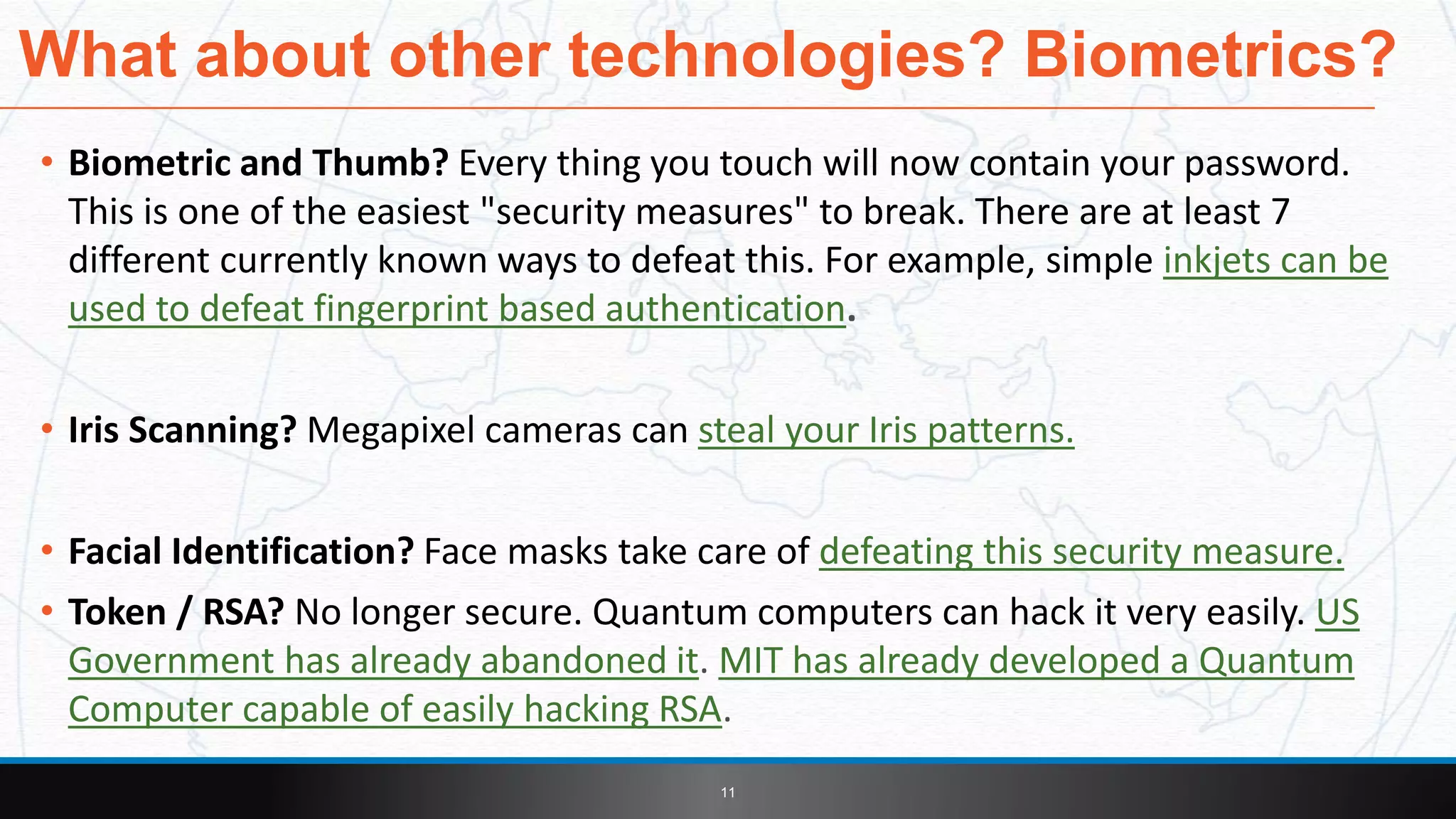 What about other technologies? Biometrics?

• Biometric and Thumb? Every thing you touch will now contain your password. This is one of the easiest "security measures" to break. There are at least 7 different currently known ways to defeat this. For example, simple inkjets can be used to defeat fingerprint based authentication.

• Iris Scanning? Megapixel cameras can steal your Iris patterns.

• Facial Identification? Face masks take care of defeating this security measure.

• Token / RSA? No longer secure. Quantum computers can hack it very easily. US Government has already abandoned it. MIT has already developed a Quantum Computer capable of easily hacking RSA.

11